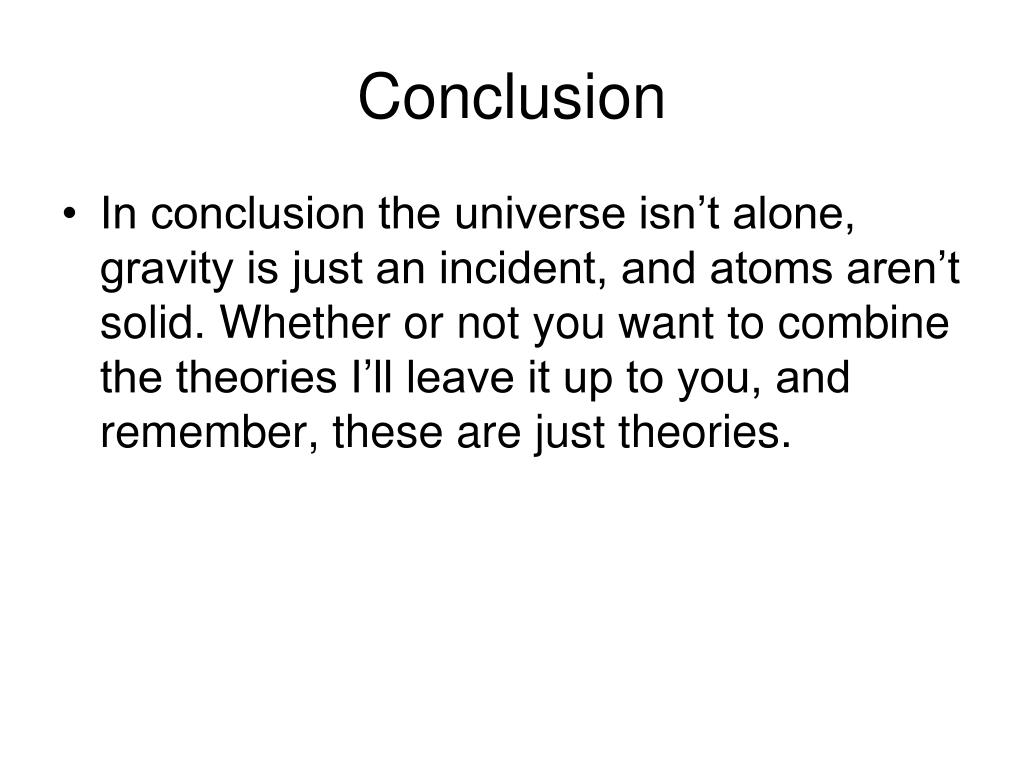 Conclusion

• In conclusion the universe isn’t alone, gravity is just an incident, and atoms aren’t solid. Whether or not you want to combine the theories I’ll leave it up to you, and remember, these are just theories.